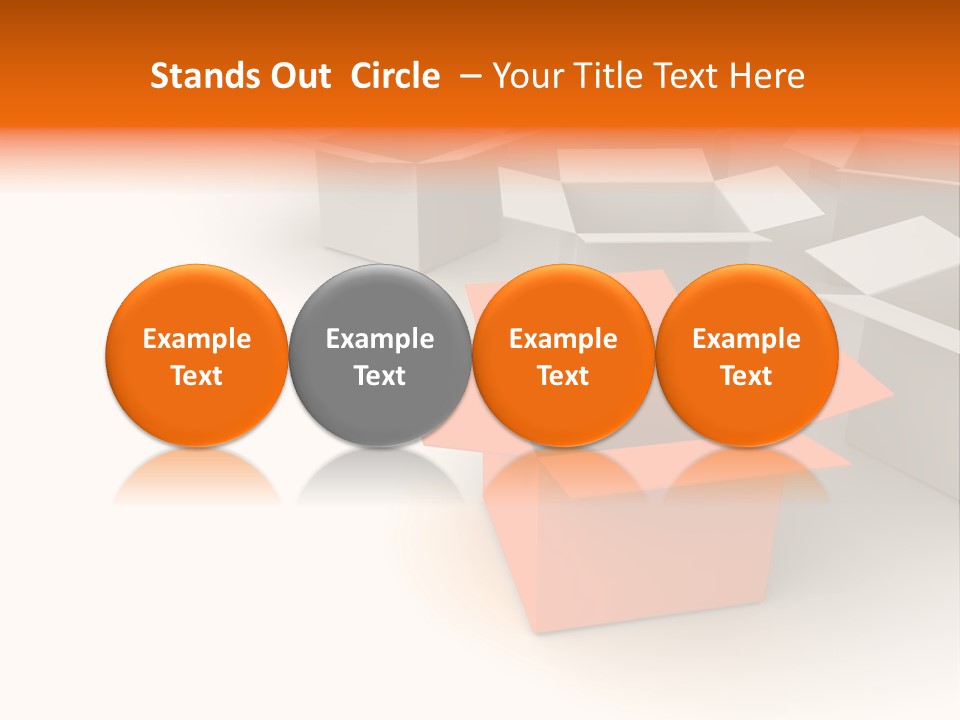 Stands Out Circle – Your Title Text Here

Example Text

Example Text

Example Text

Example Text